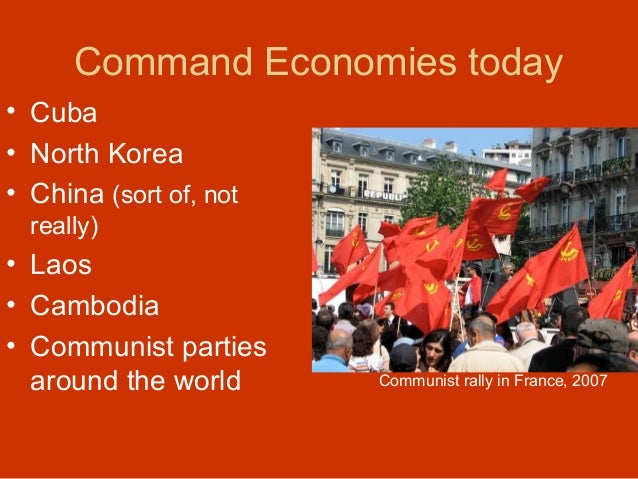 Command Economies today

• Cuba
• North Korea
• China (sort of, not really)
• Laos
• Cambodia
• Communist parties around the world

REPUBLI

Communist rally in France, 2007